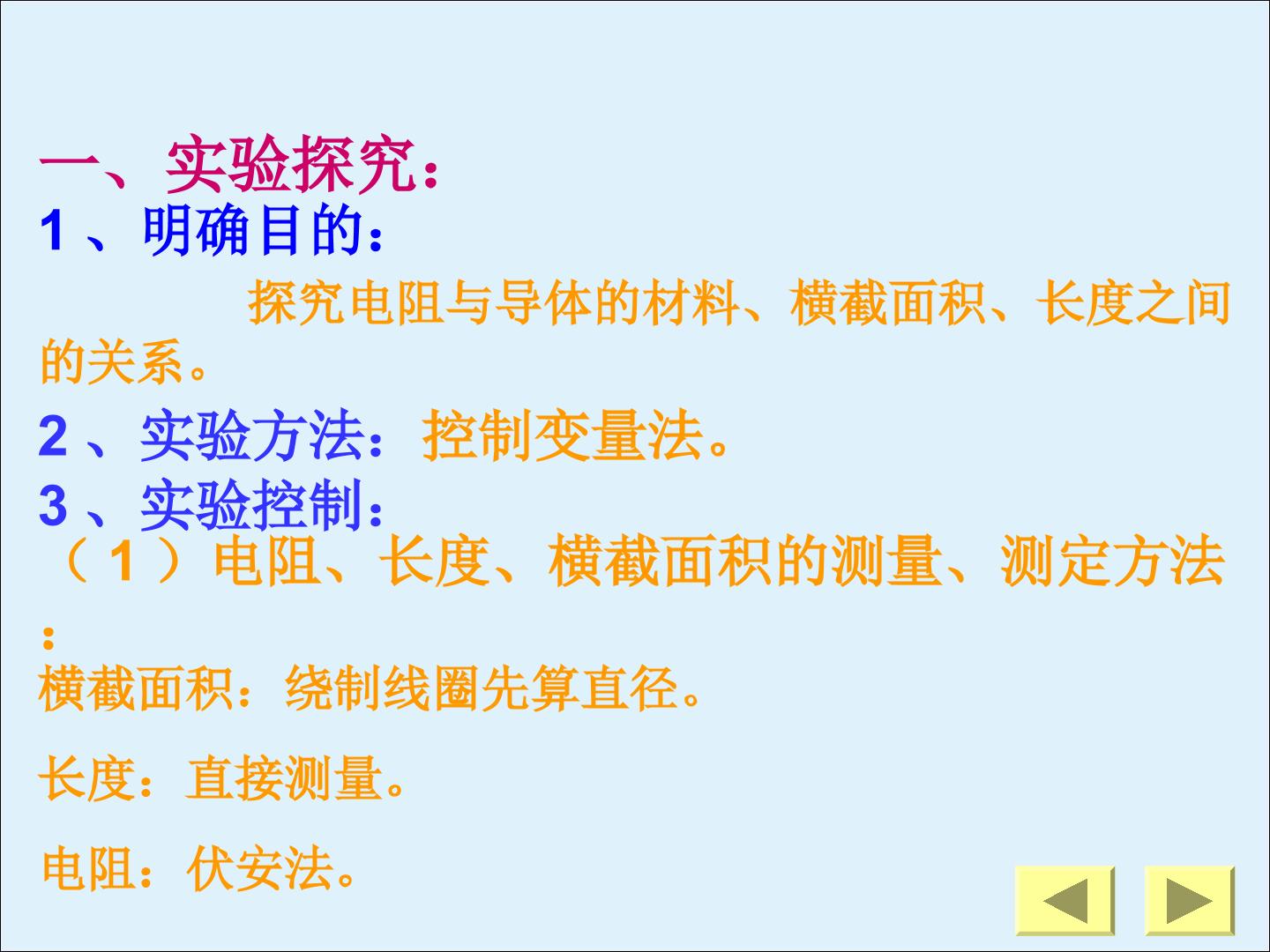 一、实验探究：

1、明确目的：

探究电阻与导体的材料、横截面积、长度之间的关系。

2、实验方法：控制变量法。

3、实验控制：

（1）电阻、长度、横截面积的测量、测定方法：

横截面积：绕制线圈先算直径。

长度：直接测量。

电阻：伏安法。